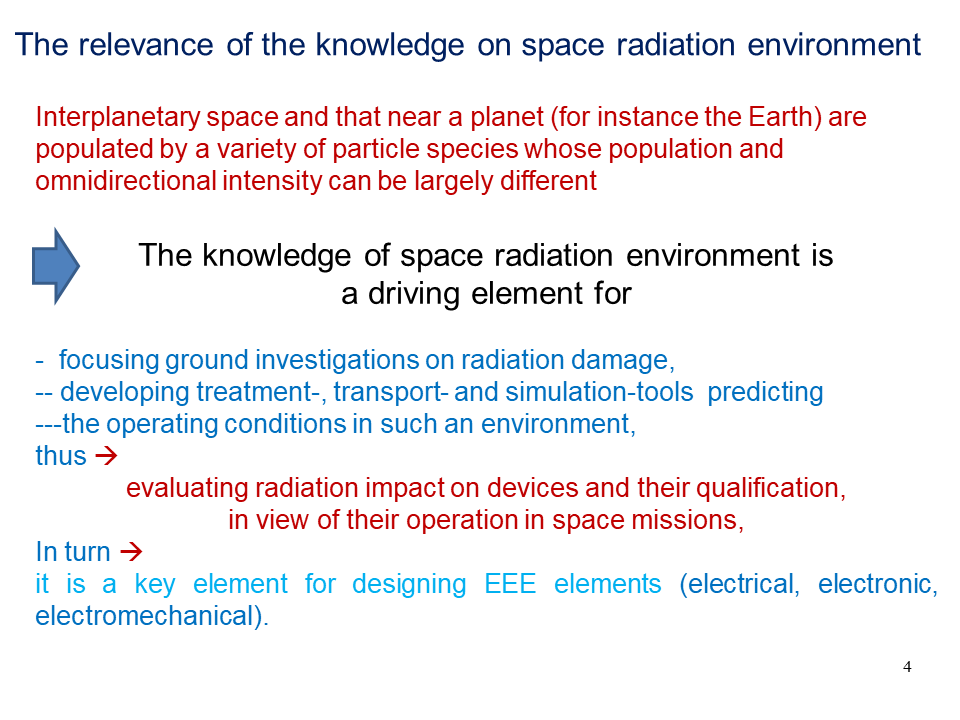 The relevance of the knowledge on space radiation environment

Interplanetary space and that near a planet (for instance the Earth) are populated by a variety of particle species whose population and omnidirectional intensity can be largely different

The knowledge of space radiation environment is a driving element for

- focusing ground investigations on radiation damage,
-- developing treatment-, transport- and simulation-tools predicting
---the operating conditions in such an environment,
thus →
evaluating radiation impact on devices and their qualification,
in view of their operation in space missions,
In turn →
it is a key element for designing EEE elements (electrical, electronic, electromechanical).

4